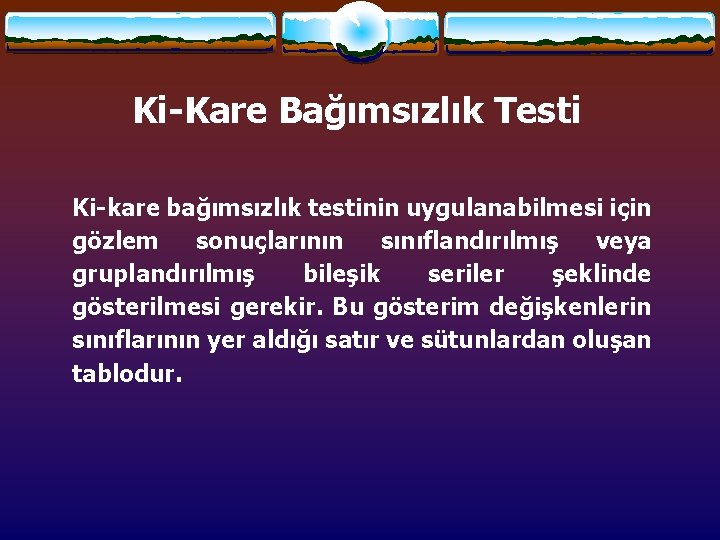 Ki-Kare Bağımsızlık Testi

Ki-kare bağımsızlık testinin uygulanabilmesi için gözlem sonuçlarının sınıflandırılmış veya gruplandırılmış bileşik seriler şeklinde gösterilmesi gerekir. Bu gösterim değişkenlerin sınıflarının yer aldığı satır ve sütunlardan oluşan tablodur.